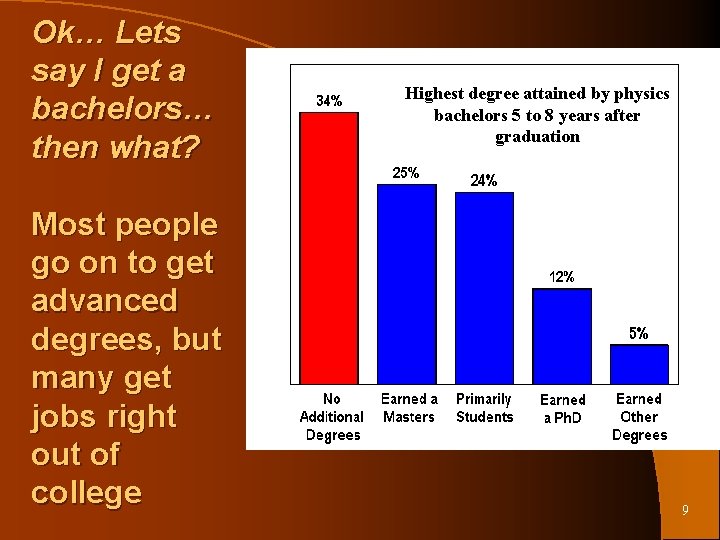 Ok… Lets say I get a bachelors… then what?

Most people go on to get advanced degrees, but many get jobs right out of college

Highest degree attained by physics bachelors 5 to 8 years after graduation

34%
25%
24%
12%
5%

No Additional Degrees
Earned a Masters
Primarily Students
Earned a PhD
Earned Other Degrees

9